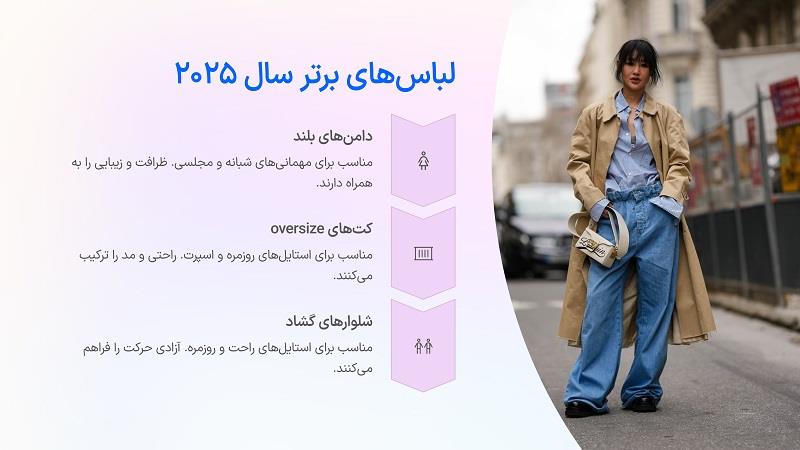 لباس‌های برتر سال ۲۰۲۵

دامن‌های بلند

مناسب برای مهمانی‌های شبانه و مجلسی. ظرافت و زیبایی را به همراه دارند.

کت‌های oversize

مناسب برای استایل‌های روزمره و اسپرت. راحتی و مد را ترکیب می‌کنند.

شلوارهای گشاد

مناسب برای استایل‌های راحت و روزمره. آزادی حرکت را فراهم می‌کنند.